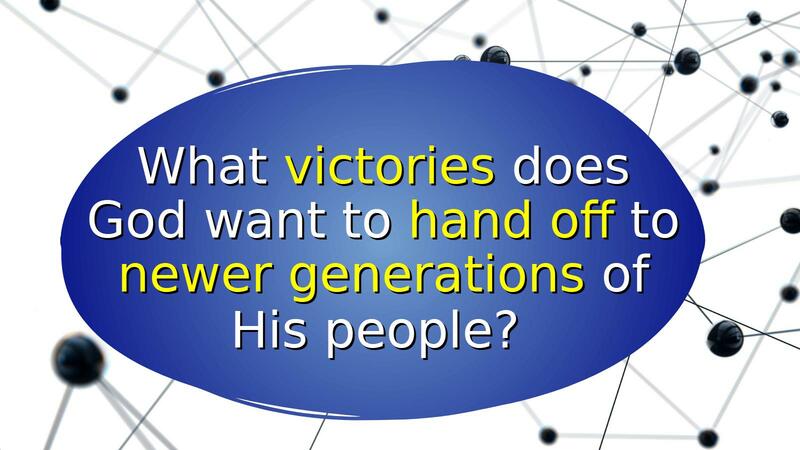 What victories does God want to hand off to newer generations of His people?